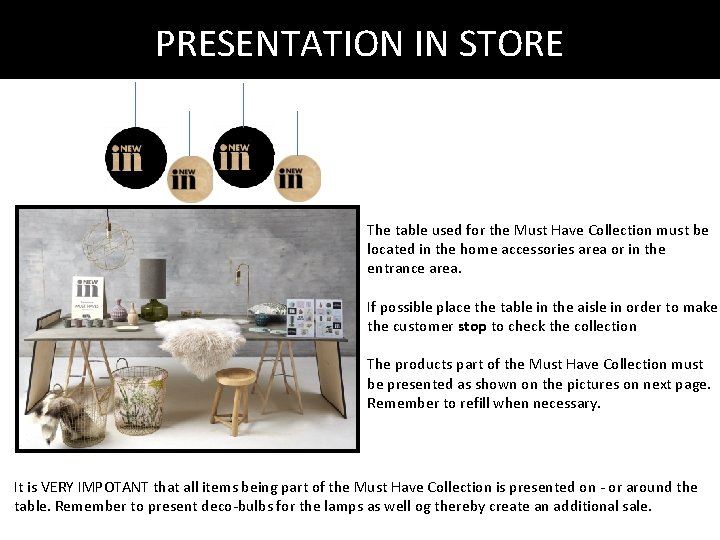 PRESENTATION IN STORE

NEW in

NEW in

NEW in

NEW in

NEW in
MUST HAVE

The table used for the Must Have Collection must be located in the home accessories area or in the entrance area.

If possible place the table in the aisle in order to make the customer stop to check the collection

The products part of the Must Have Collection must be presented as shown on the pictures on next page. Remember to refill when necessary.

It is VERY IMPOTANT that all items being part of the Must Have Collection is presented on - or around the table. Remember to present deco-bulbs for the lamps as well og thereby create an additional sale.